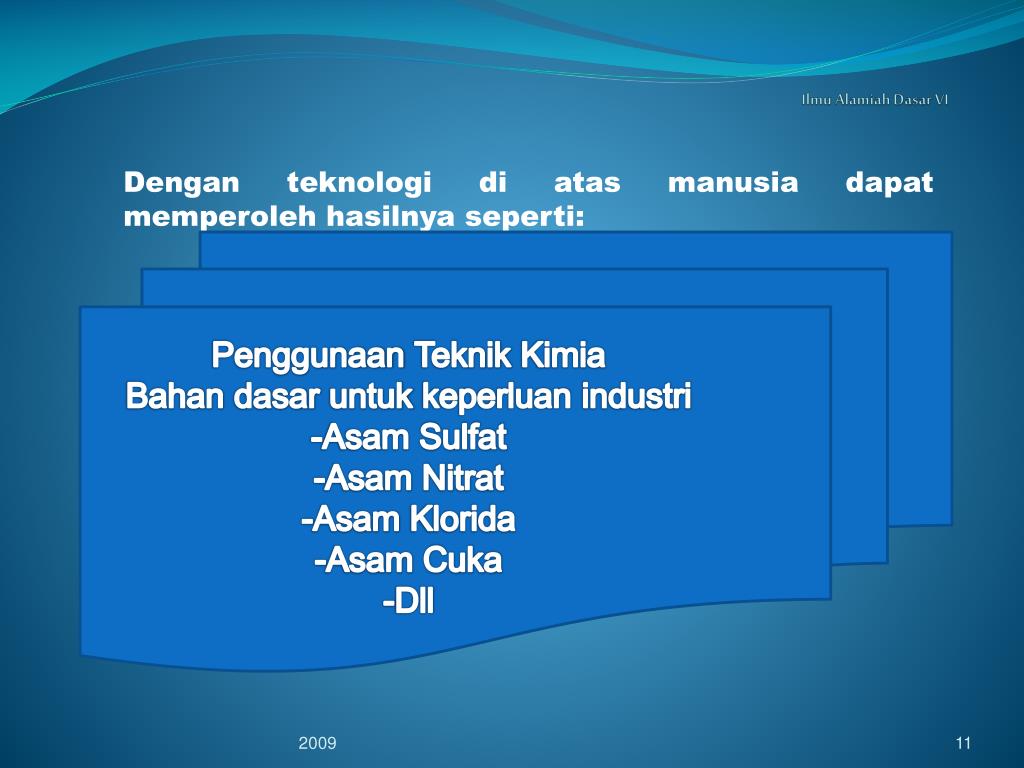 Ilmu Alamiah Dasar VI

Dengan teknologi di atas manusia dapat memperoleh hasilnya seperti:

Penggunaan Teknik Kimia
Bahan dasar untuk keperluan industri
-Asam Sulfat
-Asam Nitrat
-Asam Klorida
-Asam Cuka
-Dll

2009

11